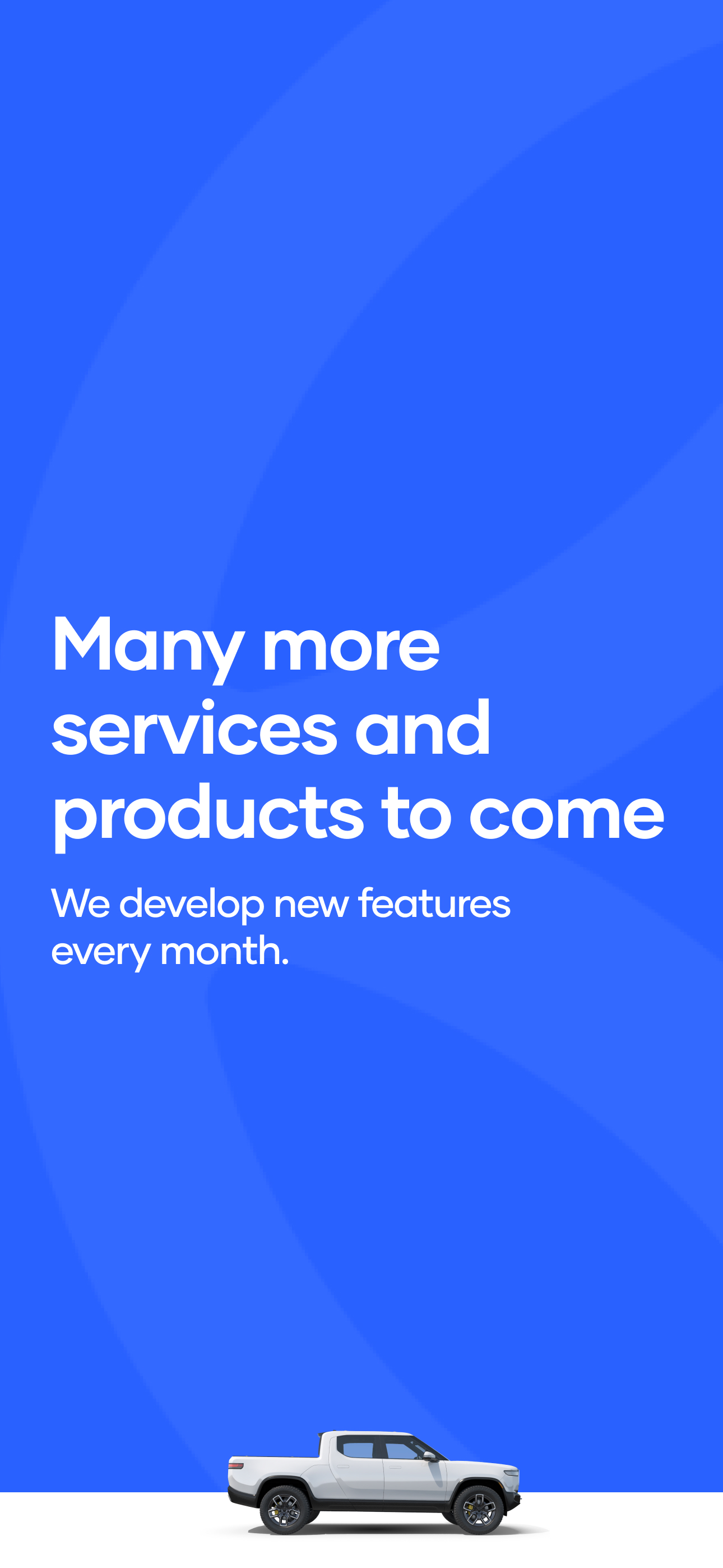 Many more services and products to come

We develop new features every month.